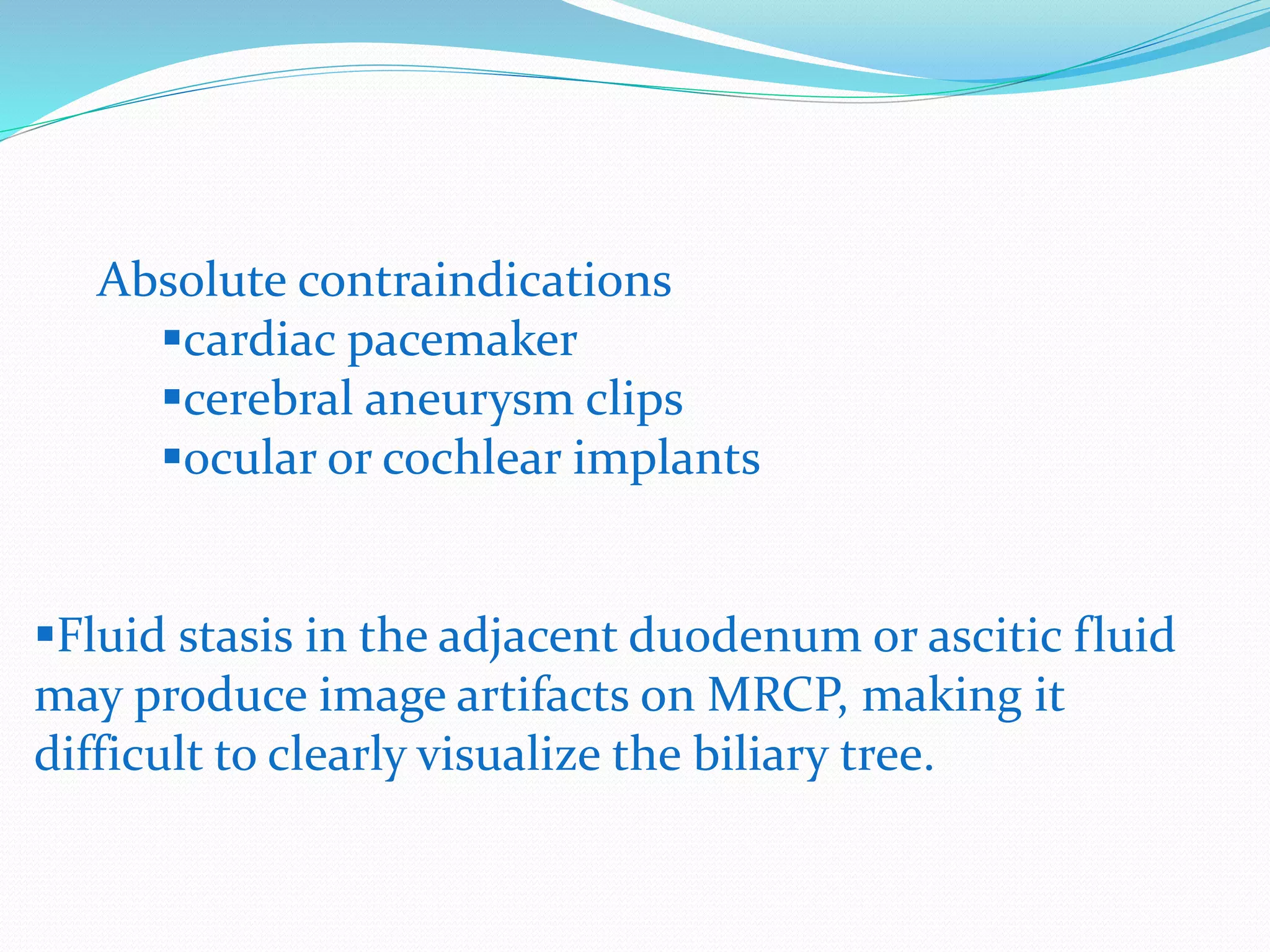 Absolute contraindications

▪cardiac pacemaker
▪cerebral aneurysm clips
▪ocular or cochlear implants

▪Fluid stasis in the adjacent duodenum or ascitic fluid may produce image artifacts on MRCP, making it difficult to clearly visualize the biliary tree.